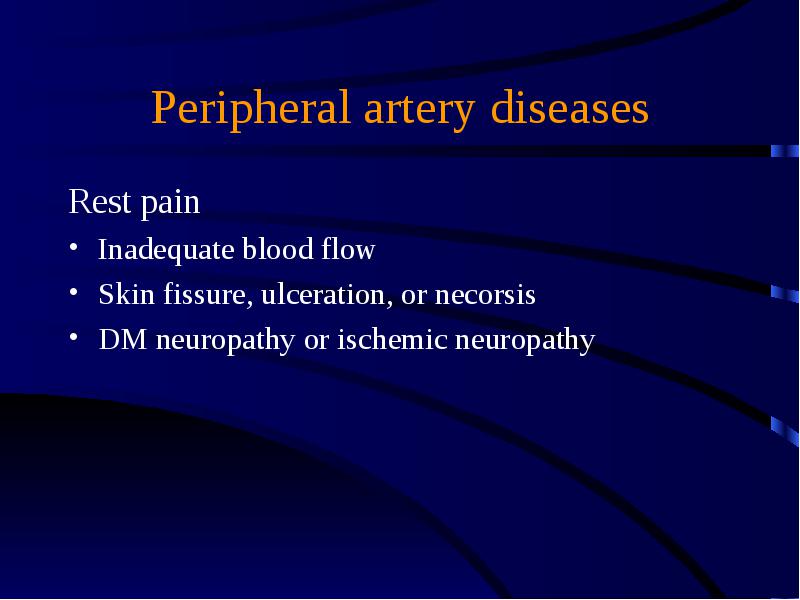 Peripheral artery diseases

Rest pain

• Inadequate blood flow
• Skin fissure, ulceration, or necorsis
• DM neuropathy or ischemic neuropathy